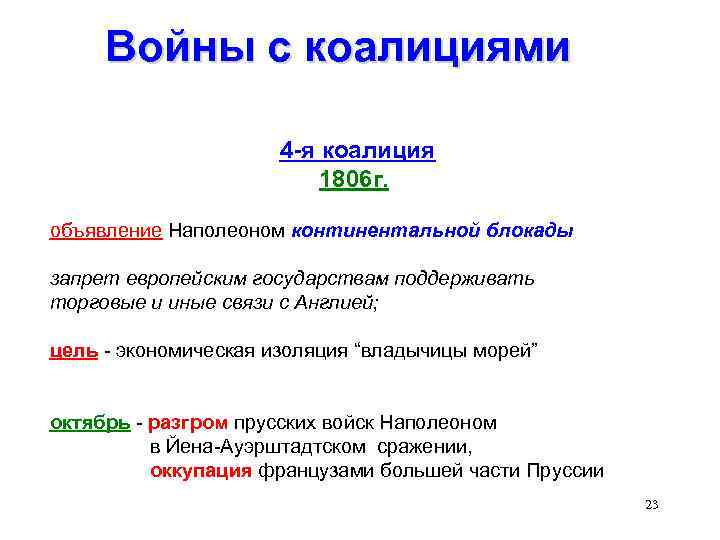 Войны с коалициями

4-я коалиция
1806г.

объявление Наполеоном континентальной блокады

запрет европейским государствам поддерживать торговые и иные связи с Англией;

цель - экономическая изоляция “владычицы морей”

октябрь - разгром прусских войск Наполеоном
в Йена-Ауэрштадтском сражении,
оккупация французами большей части Пруссии

23